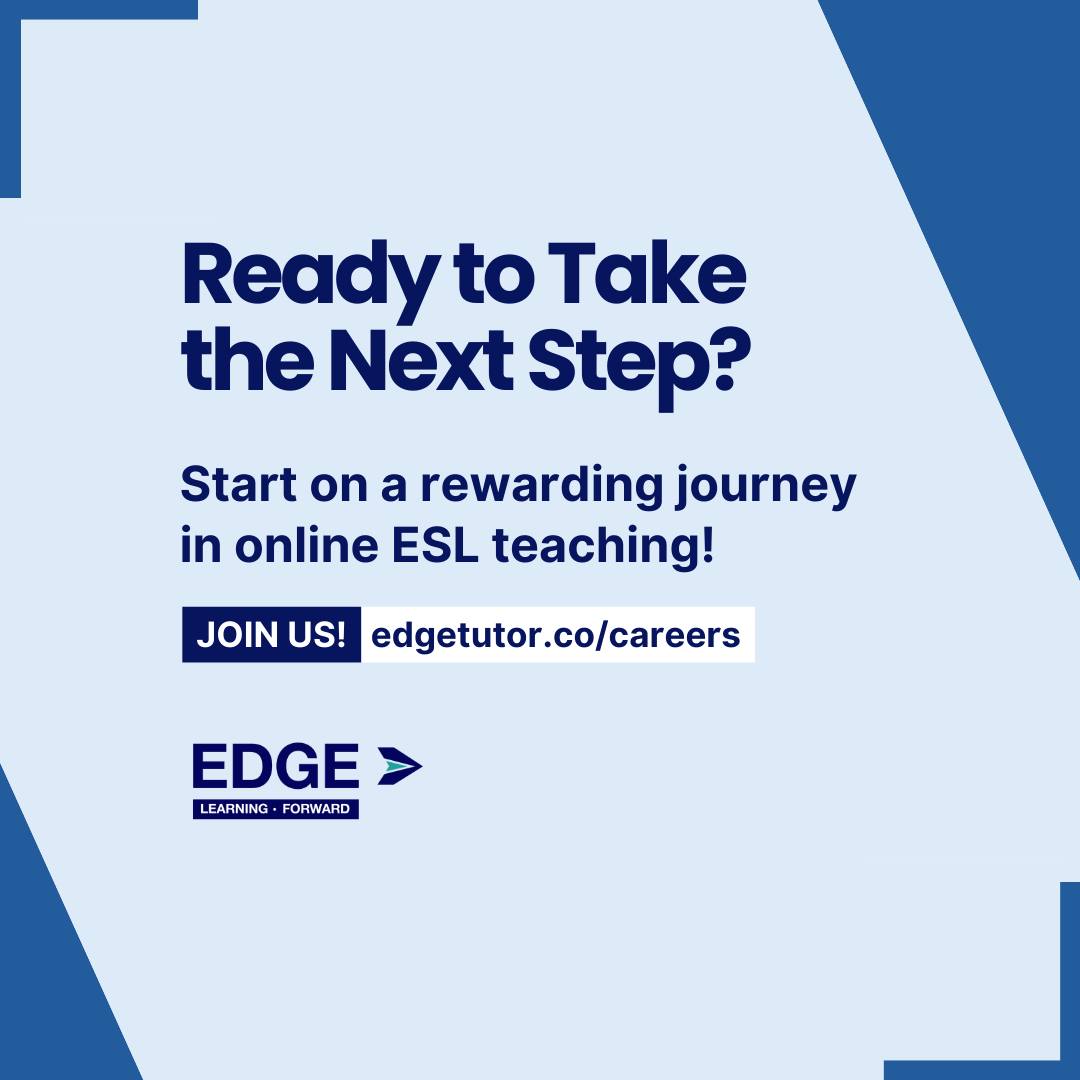 Ready to Take the Next Step?

Start on a rewarding journey in online ESL teaching!

JOIN US! edgetutor.co/careers

EDGE
LEARNING · FORWARD